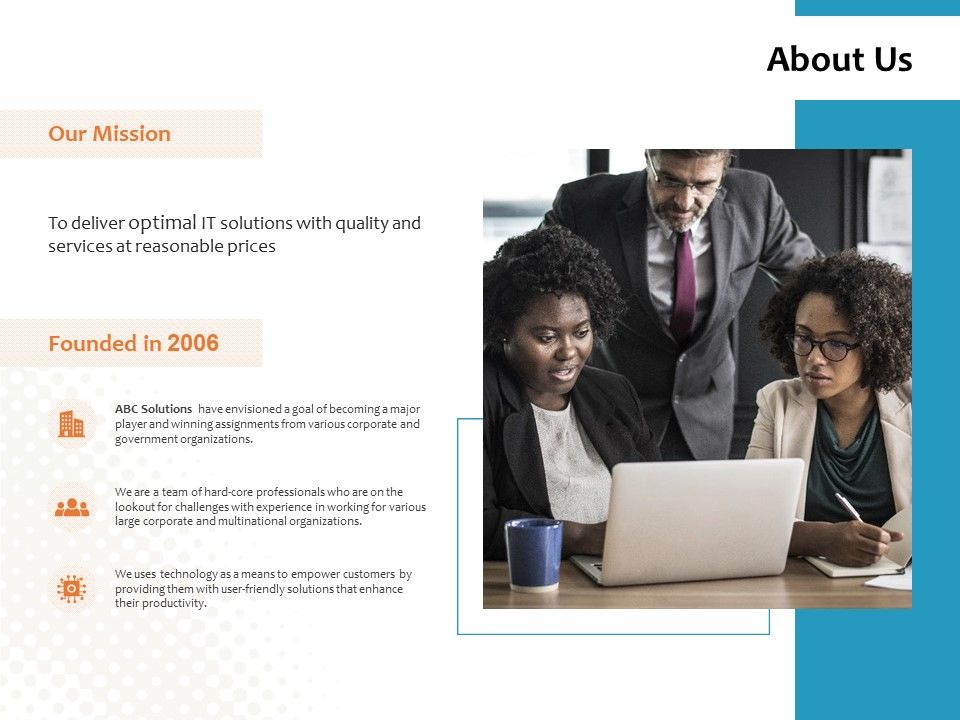 About Us

Our Mission

To deliver optimal IT solutions with quality and services at reasonable prices

Founded in 2006

ABC Solutions have envisioned a goal of becoming a major player and winning assignments from various corporate and government organizations.

We are a team of hard-core professionals who are on the lookout for challenges with experience in working for various large corporate and multinational organizations.

We uses technology as a means to empower customers by providing them with user-friendly solutions that enhance their productivity.